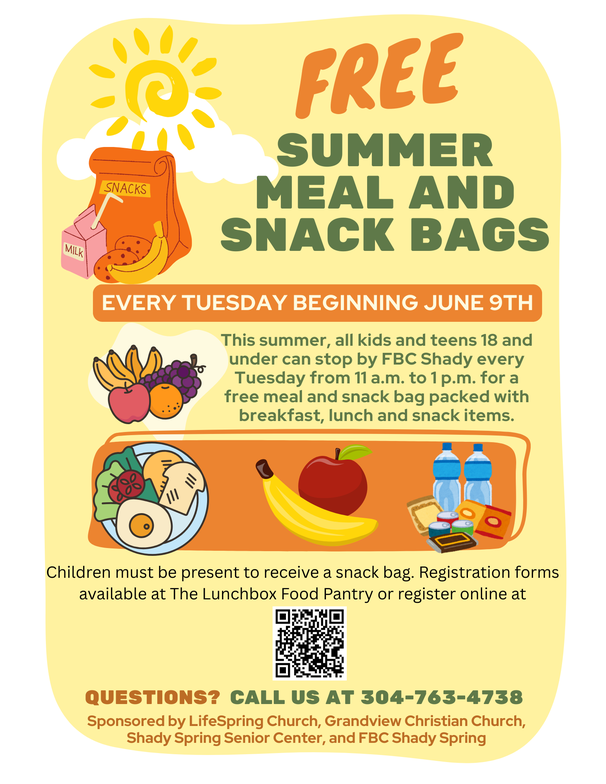 FREE
SUMMER MEAL AND SNACK BAGS

SNACKS
MILK

EVERY TUESDAY BEGINNING JUNE 9TH

This summer, all kids and teens 18 and under can stop by FBC Shady every Tuesday from 11 a.m. to 1 p.m. for a free meal and snack bag packed with breakfast, lunch and snack items.

Children must be present to receive a snack bag. Registration forms available at The Lunchbox Food Pantry or register online at

QUESTIONS? CALL US AT 304-763-4738

Sponsored by LifeSpring Church, Grandview Christian Church, Shady Spring Senior Center, and FBC Shady Spring